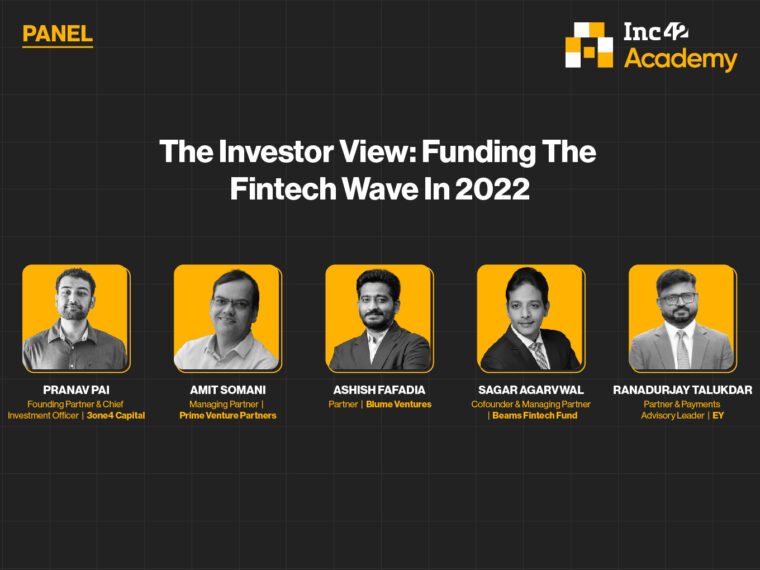 PANEL

Inc42 Academy

The Investor View: Funding The Fintech Wave In 2022

PRANAV PAI
Founding Partner & Chief Investment Officer | 3one4 Capital

AMIT SOMANI
Managing Partner | Prime Venture Partners

ASHISH FAFADIA
Partner | Blume Ventures

SAGAR AGARVWAL
Cofounder & Managing Partner | Beams Fintech Fund

RANADURJAY TALUKDAR
Partner & Payments Advisory Leader | EY